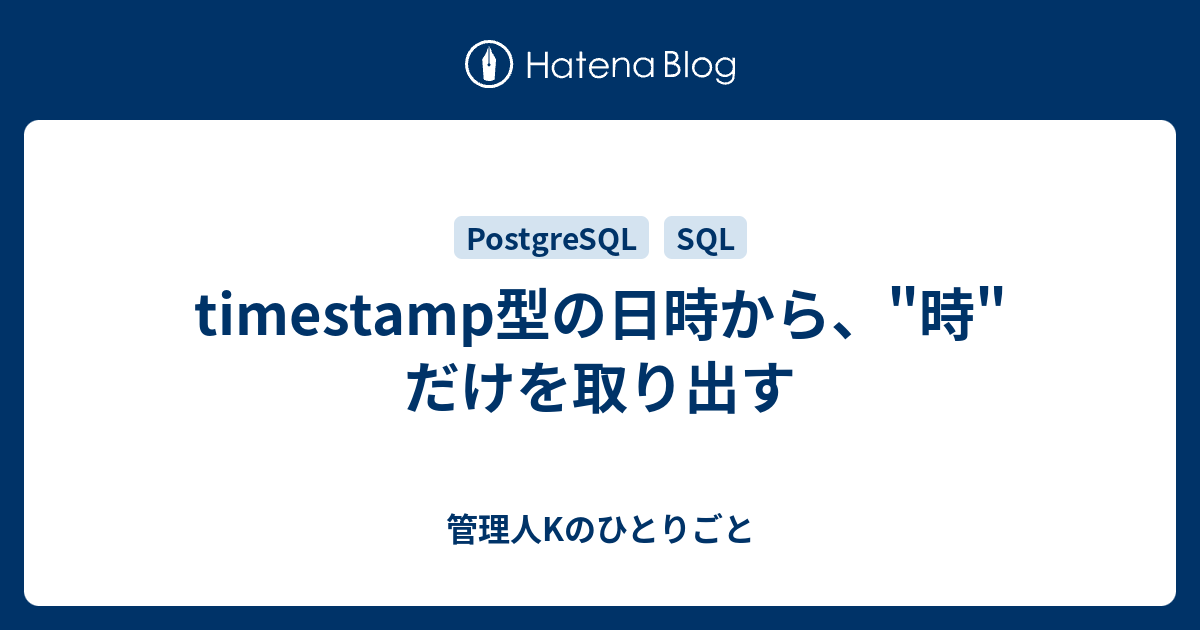 Hatena Blog

PostgreSQL SQL

timestamp型の日時から、"時"だけを取り出す

管理人Kのひとりごと